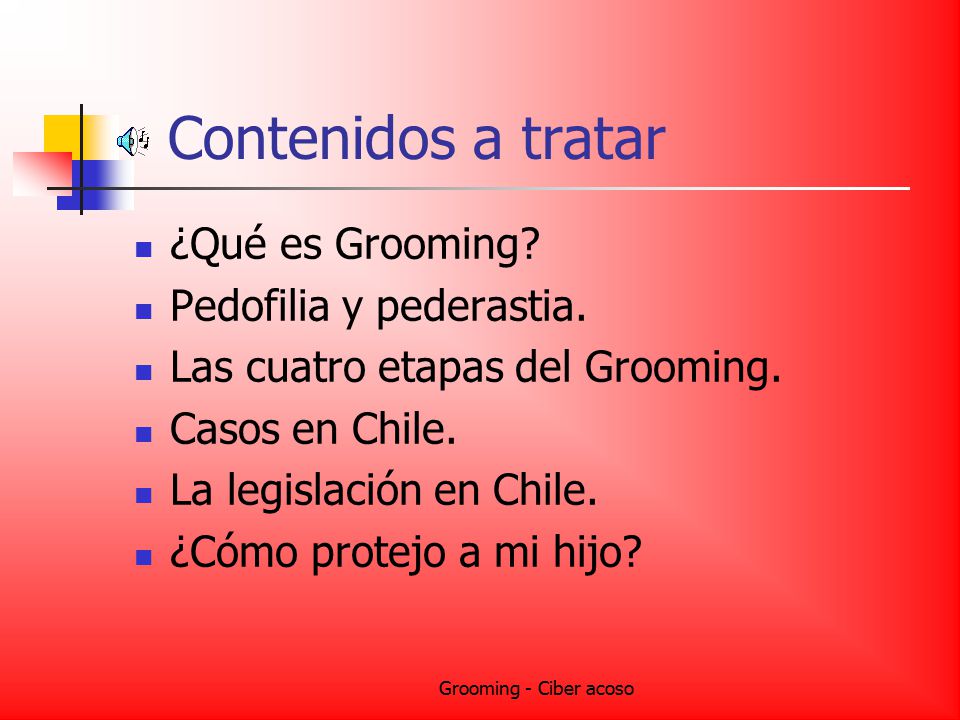 Contenidos a tratar

- ¿Qué es Grooming?
- Pedofilia y pederastia.
- Las cuatro etapas del Grooming.
- Casos en Chile.
- La legislación en Chile.
- ¿Cómo protejo a mi hijo?

Grooming - Ciber acoso